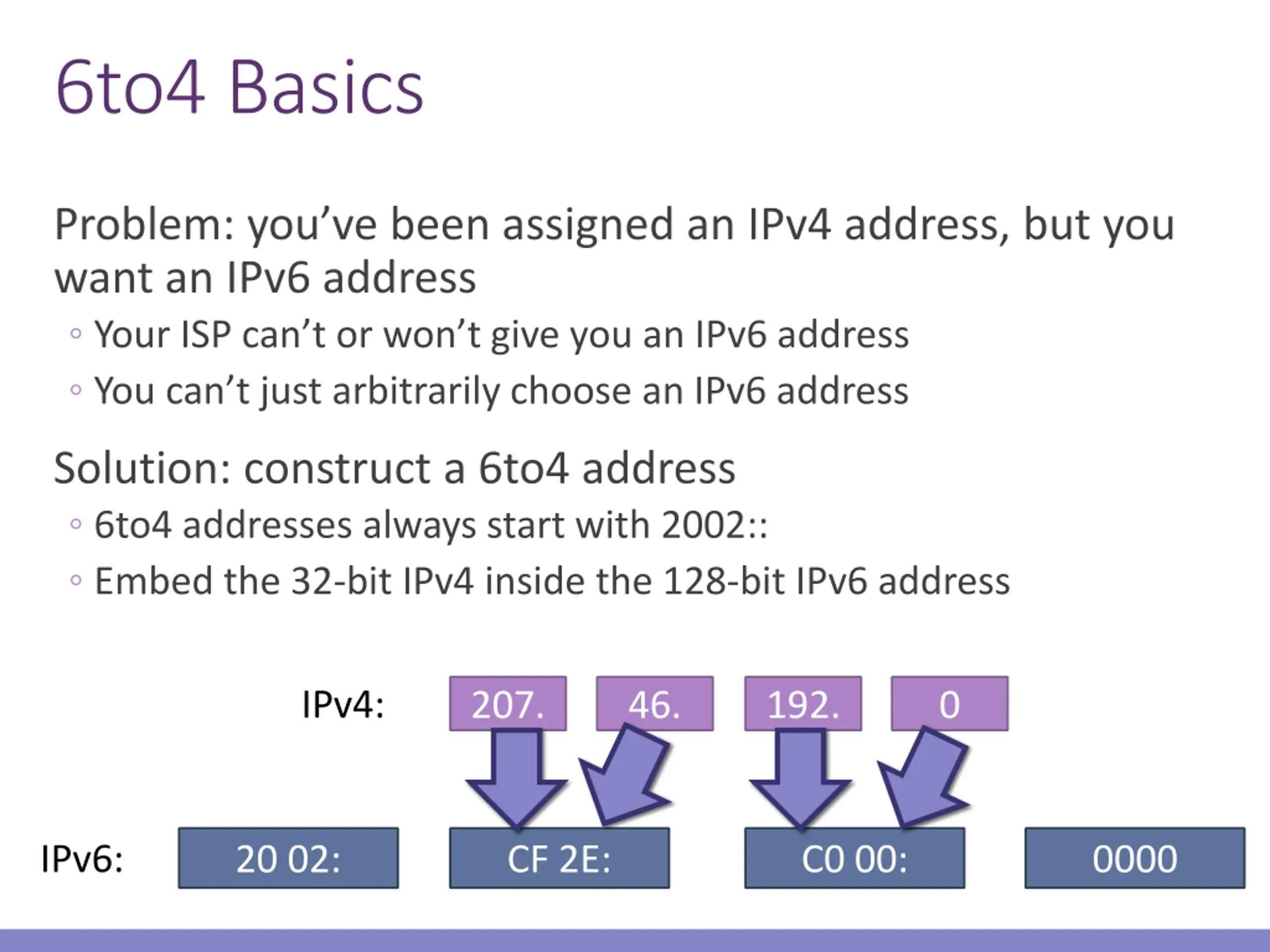 6to4 Basics

Problem: you’ve been assigned an IPv4 address, but you want an IPv6 address

◦ Your ISP can’t or won’t give you an IPv6 address
◦ You can’t just arbitrarily choose an IPv6 address

Solution: construct a 6to4 address

◦ 6to4 addresses always start with 2002::
◦ Embed the 32-bit IPv4 inside the 128-bit IPv6 address

IPv4: 207. 46. 192. 0

IPv6: 20 02: CF 2E: C0 00: 0000